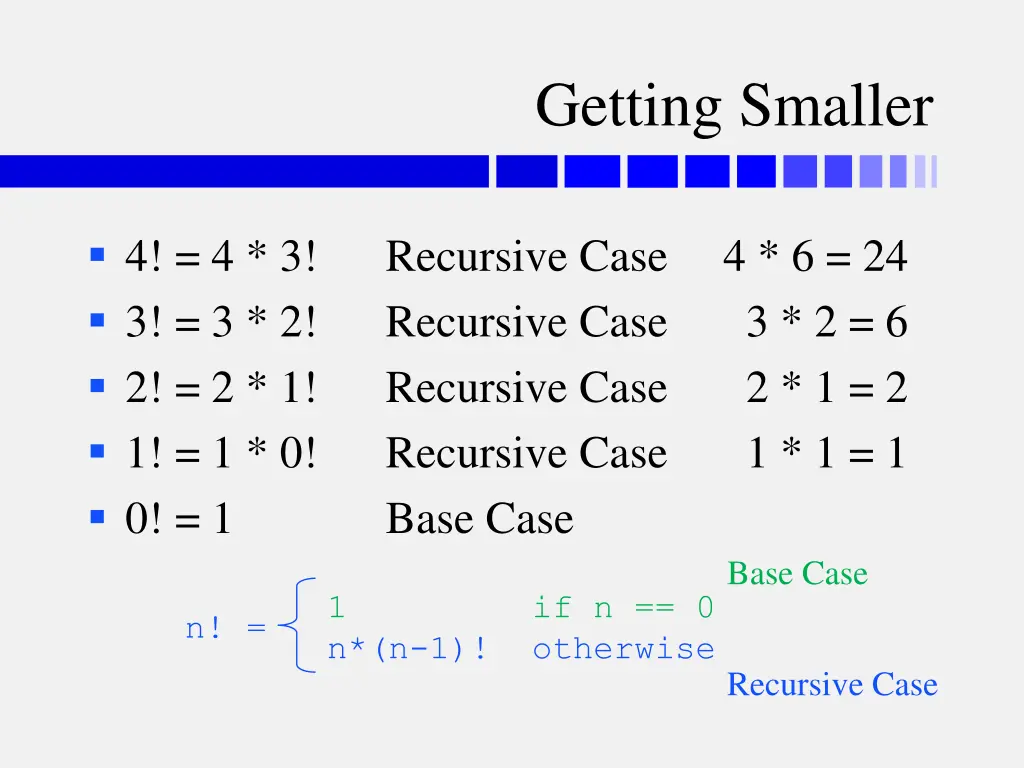 Getting Smaller

- 4! = 4 * 3! Recursive Case 4 * 6 = 24
- 3! = 3 * 2! Recursive Case 3 * 2 = 6
- 2! = 2 * 1! Recursive Case 2 * 1 = 2
- 1! = 1 * 0! Recursive Case 1 * 1 = 1
- 0! = 1 Base Case

Base Case

n! = 1 if n == 0
n*(n-1)! otherwise

Recursive Case